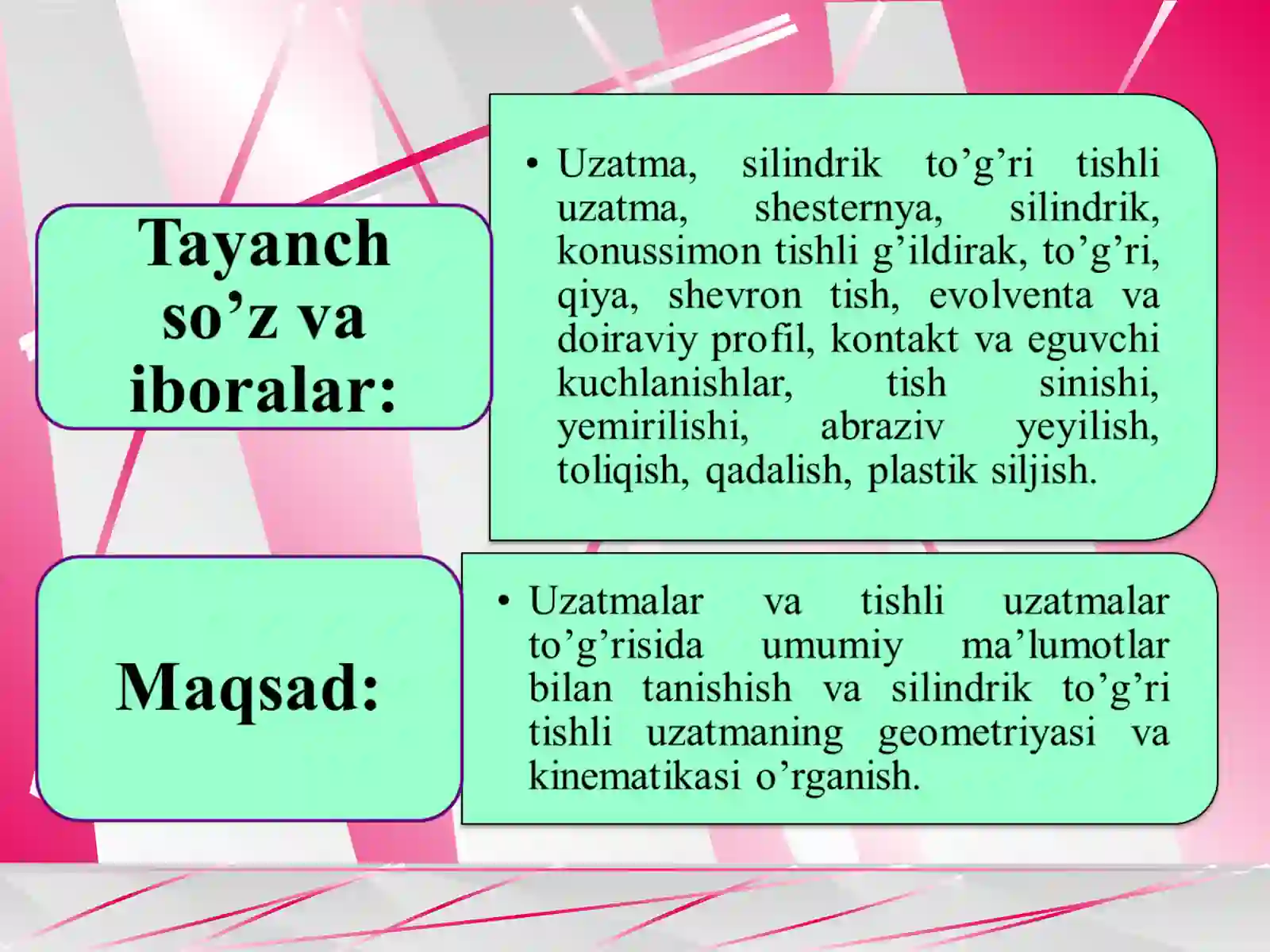 Tayanch so’z va iboralar:

• Uzatma, silindrik to’g’ri tishli uzatma, shesternya, silindrik, konussimon tishli g’ildirak, to’g’ri, qiya, shevron tish, evolventa va doiraviy profil, kontakt va eguvchi kuchlanishlar, tish sinishi, yemirilishi, abraziv yeyilish, toliqish, qadalish, plastik siljish.

Maqsad:

• Uzatmalar va tishli uzatmalar to’g’risida umumiy ma’lumotlar bilan tanishish va silindrik to’g’ri tishli uzatmaning geometriyasi va kinematikasi o’rganish.